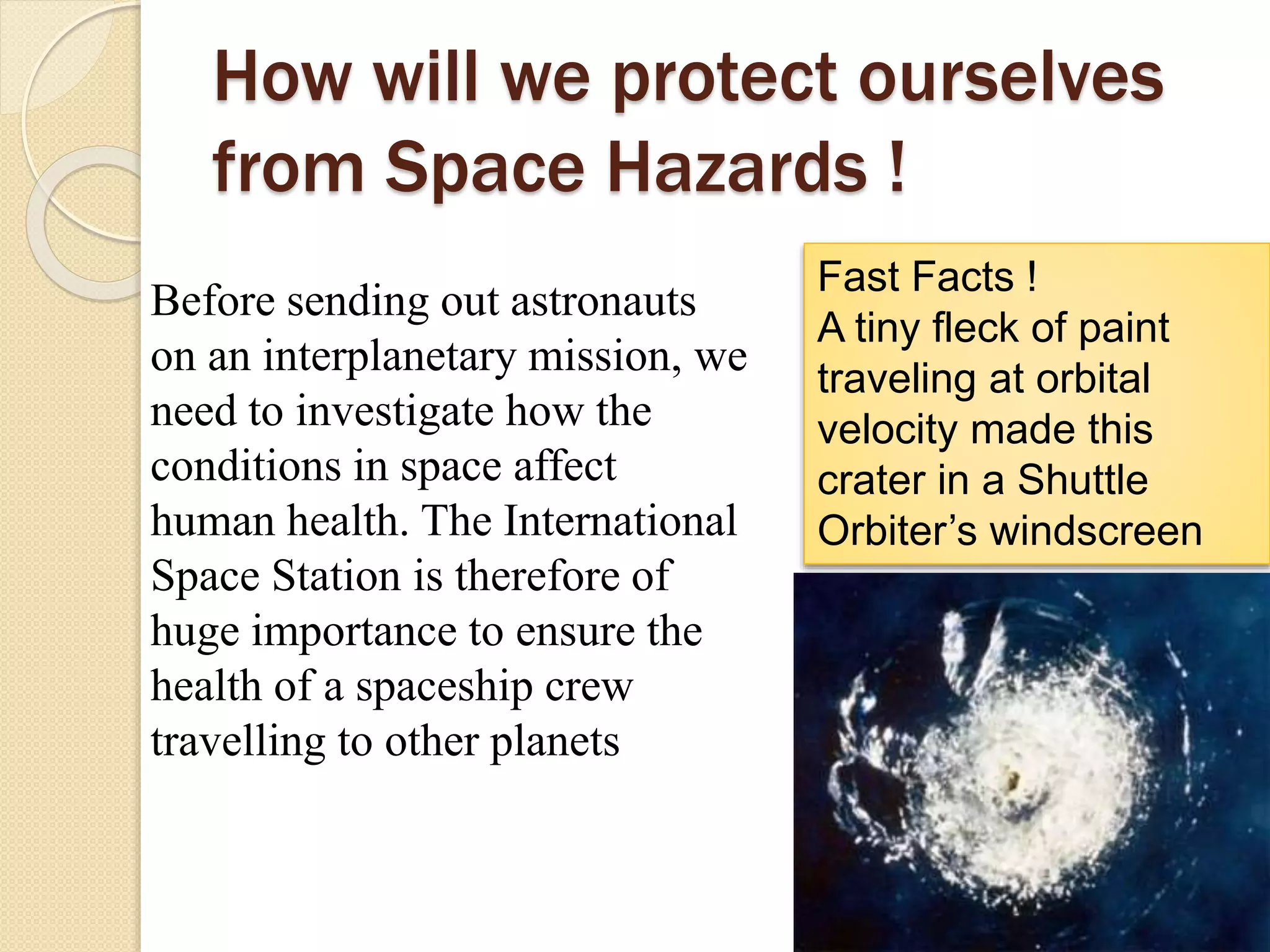 How will we protect ourselves from Space Hazards !

Before sending out astronauts on an interplanetary mission, we need to investigate how the conditions in space affect human health. The International Space Station is therefore of huge importance to ensure the health of a spaceship crew travelling to other planets

Fast Facts !
A tiny fleck of paint traveling at orbital velocity made this crater in a Shuttle Orbiter's windscreen